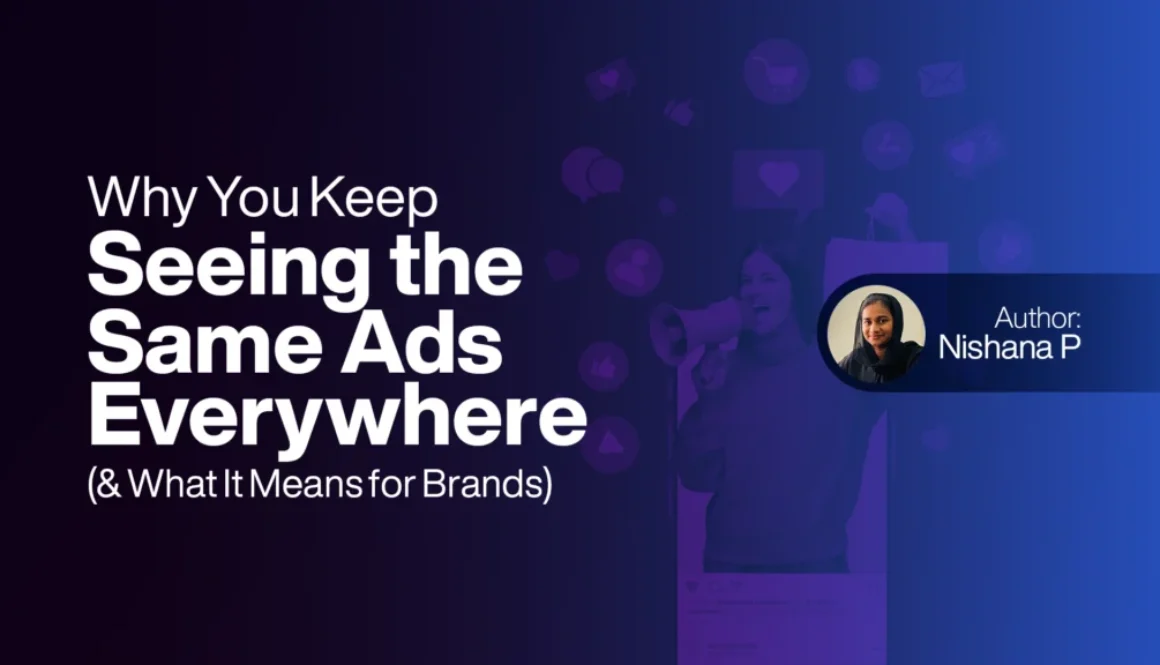 Why You Keep
Seeing the Same Ads Everywhere
(& What It Means for Brands)

Author:
Nishana P